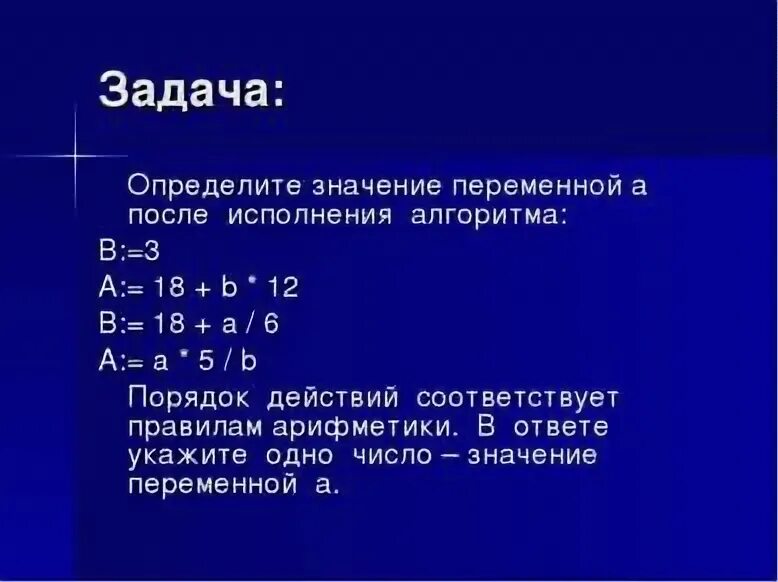 Задача:

Определите значение переменной а после исполнения алгоритма:

B:=3

A:= 18 + b * 12

B:= 18 + a / 6

A:= a * 5 / b

Порядок действий соответствует правилам арифметики. В ответе укажите одно число – значение переменной а.